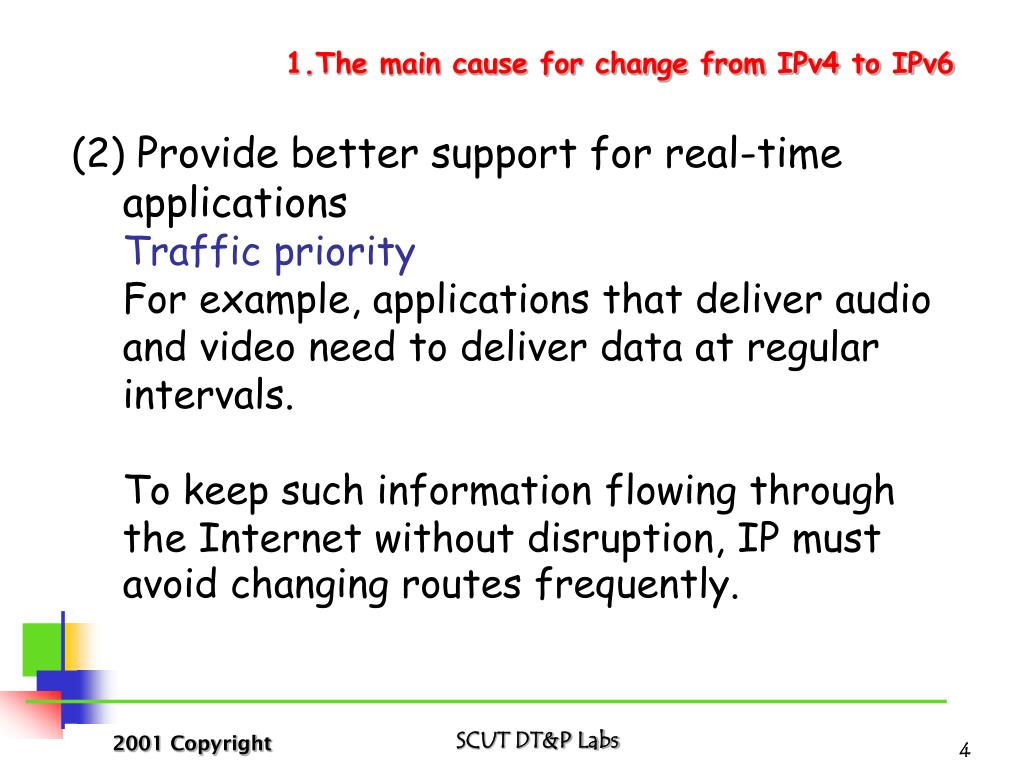 1.The main cause for change from IPv4 to IPv6

(2) Provide better support for real-time applications
Traffic priority
For example, applications that deliver audio and video need to deliver data at regular intervals.

To keep such information flowing through the Internet without disruption, IP must avoid changing routes frequently.

2001 Copyright

SCUT DT&P Labs

4